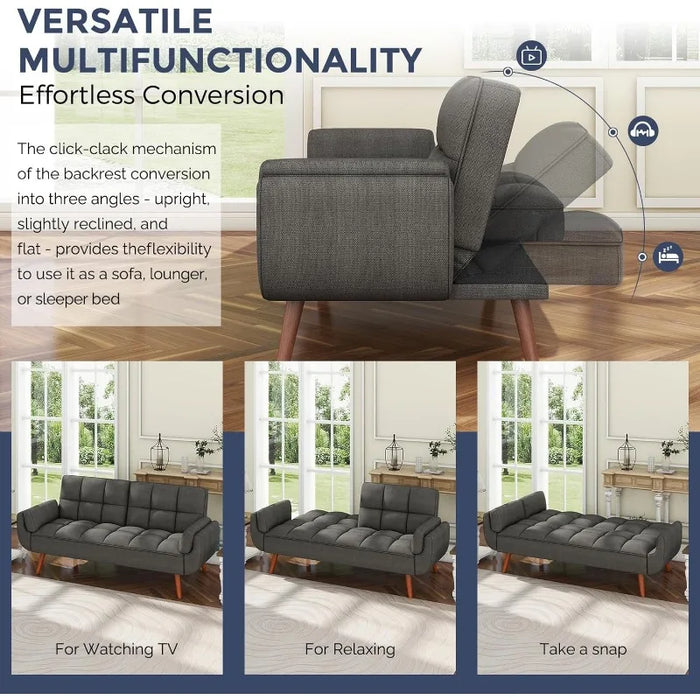 VERSATILE MULTIFUNCTIONALITY
Effortless Conversion

The click-clack mechanism of the backrest conversion into three angles - upright, slightly reclined, and flat - provides theflexibility to use it as a sofa, lounger, or sleeper bed

For Watching TV

For Relaxing

Take a snap